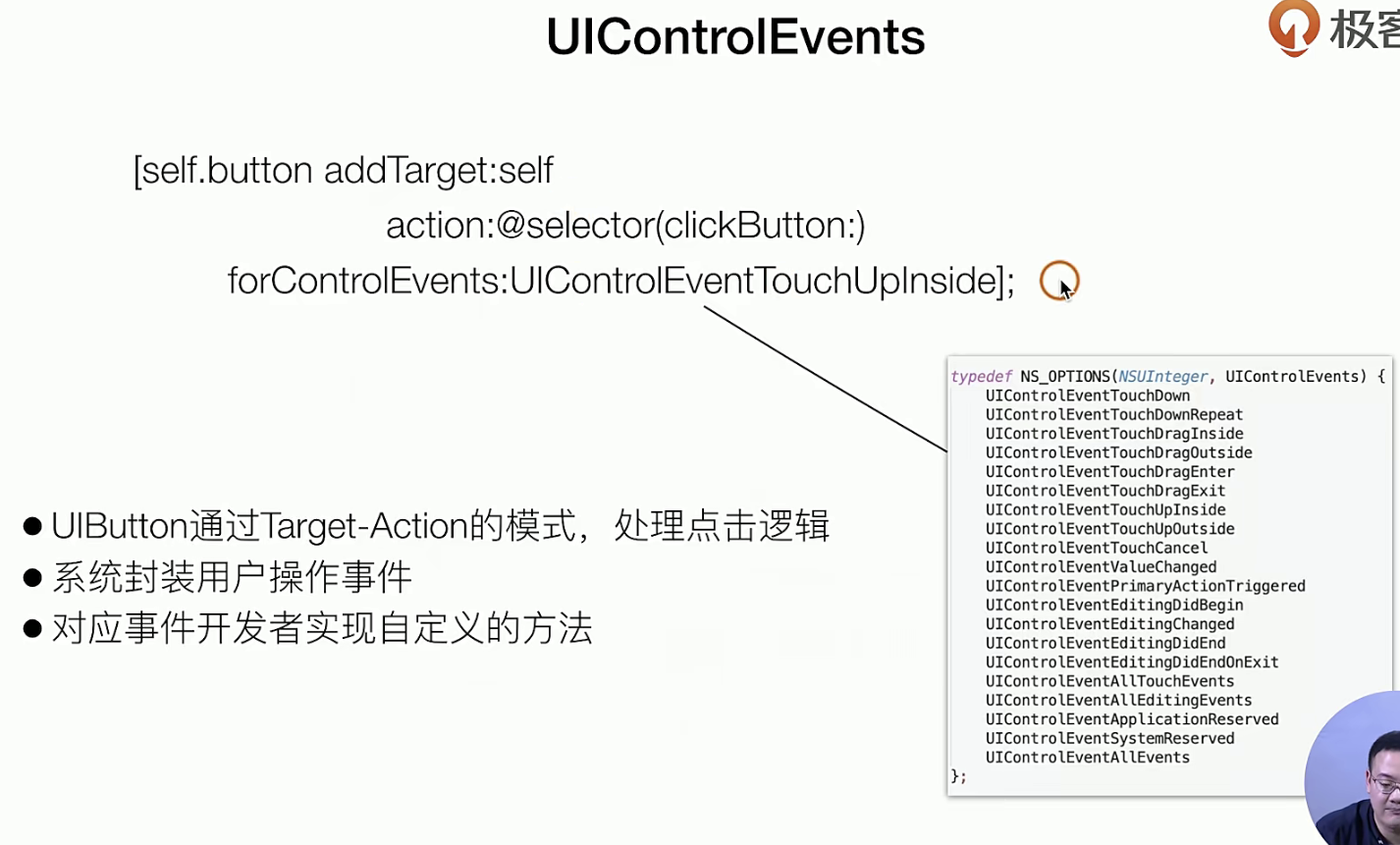 UIControlEvents

极客

[self.button addTarget:self
action:@selector(clickButton:)
forControlEvents:UIControlEventTouchUpInside];

typedef NS_OPTIONS(NSUInteger, UIControlEvents) {
UIControlEventTouchDown
UIControlEventTouchDownRepeat
UIControlEventTouchDragInside
UIControlEventTouchDragOutside
UIControlEventTouchDragEnter
UIControlEventTouchDragExit
UIControlEventTouchUpInside
UIControlEventTouchUpOutside
UIControlEventTouchCancel
UIControlEventValueChanged
UIControlEventPrimaryActionTriggered
UIControlEventEditingDidBegin
UIControlEventEditingChanged
UIControlEventEditingDidEnd
UIControlEventEditingDidEndOnExit
UIControlEventAllTouchEvents
UIControlEventAllEditingEvents
UIControlEventApplicationReserved
UIControlEventSystemReserved
UIControlEventAllEvents
};

● UIButton通过Target-Action的模式，处理点击逻辑
● 系统封装用户操作事件
● 对应事件开发者实现自定义的方法